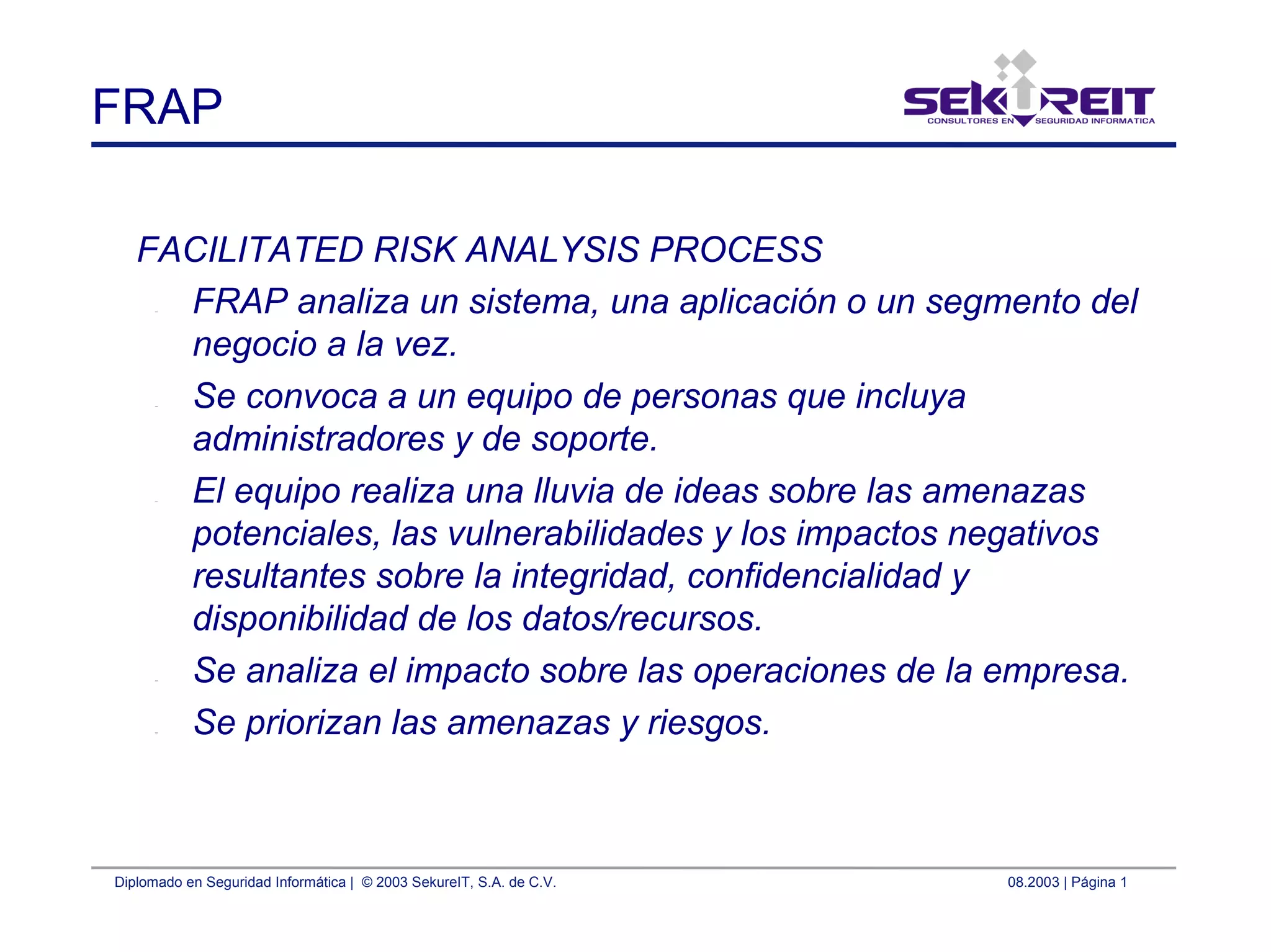 FRAP

SEKUREIT
CONSULTORES EN SEGURIDAD INFORMATICA

FACILITATED RISK ANALYSIS PROCESS

- FRAP analiza un sistema, una aplicación o un segmento del negocio a la vez.
- Se convoca a un equipo de personas que incluya administradores y de soporte.
- El equipo realiza una lluvia de ideas sobre las amenazas potenciales, las vulnerabilidades y los impactos negativos resultantes sobre la integridad, confidencialidad y disponibilidad de los datos/recursos.
- Se analiza el impacto sobre las operaciones de la empresa.
- Se priorizan las amenazas y riesgos.

Diplomado en Seguridad Informática | © 2003 SekureIT, S.A. de C.V.

08.2003 | Página 1